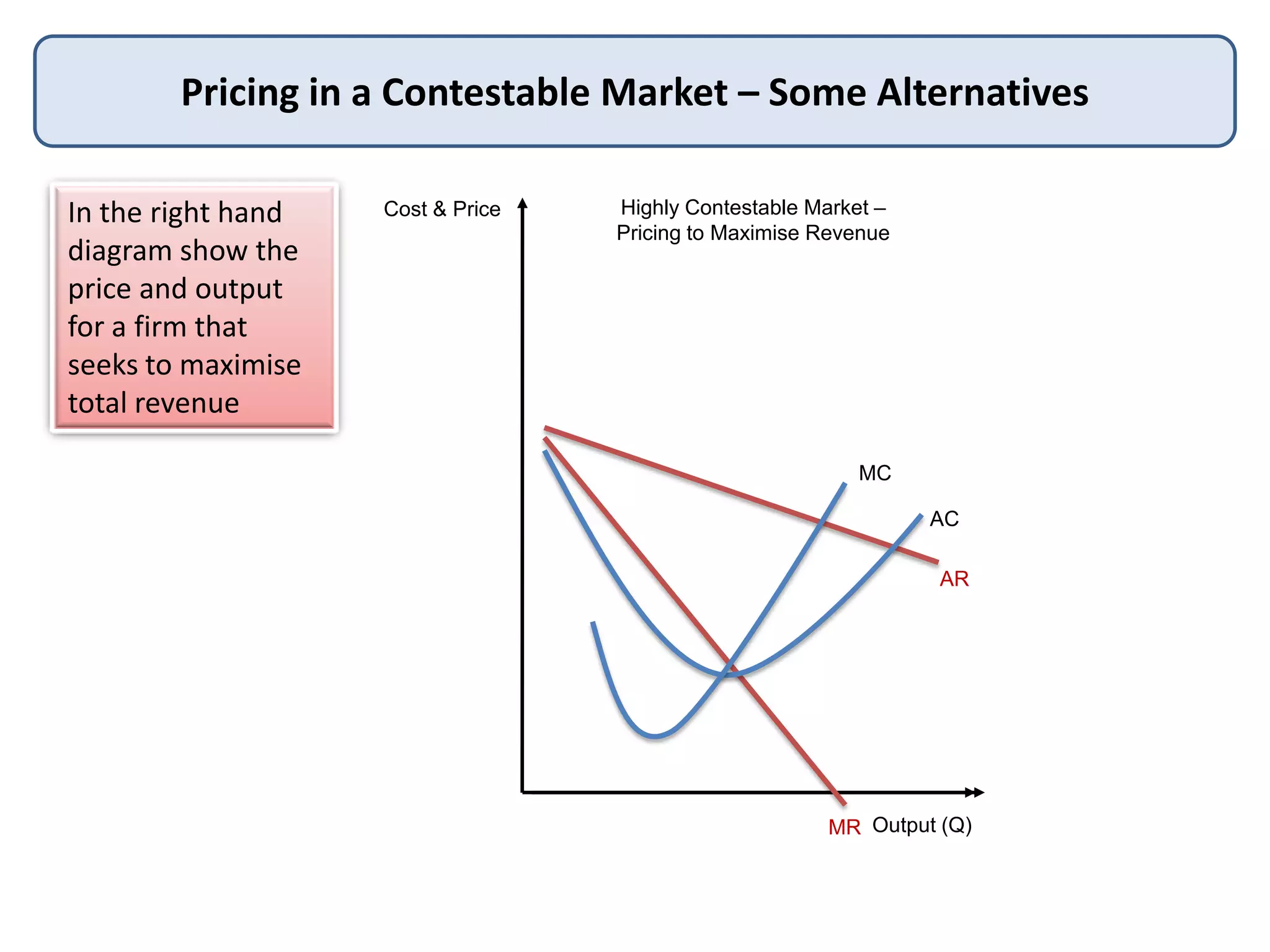 Pricing in a Contestable Market – Some Alternatives

In the right hand diagram show the price and output for a firm that seeks to maximise total revenue

Cost & Price

Highly Contestable Market – Pricing to Maximise Revenue

MC

AC

AR

MR

Output (Q)